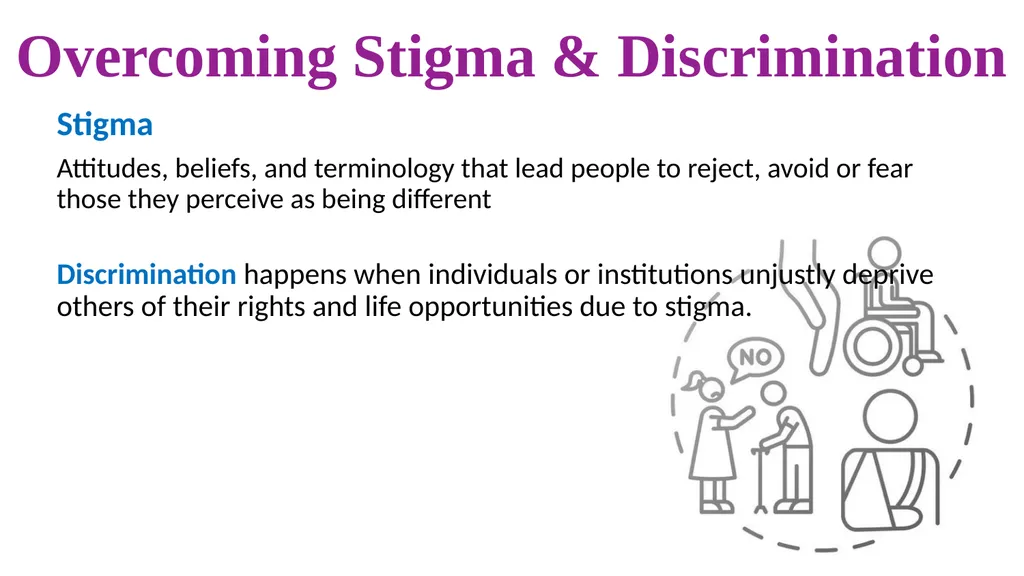 Overcoming Stigma & Discrimination

Stigma

Attitudes, beliefs, and terminology that lead people to reject, avoid or fear those they perceive as being different

Discrimination happens when individuals or institutions unjustly deprive others of their rights and life opportunities due to stigma.

NO